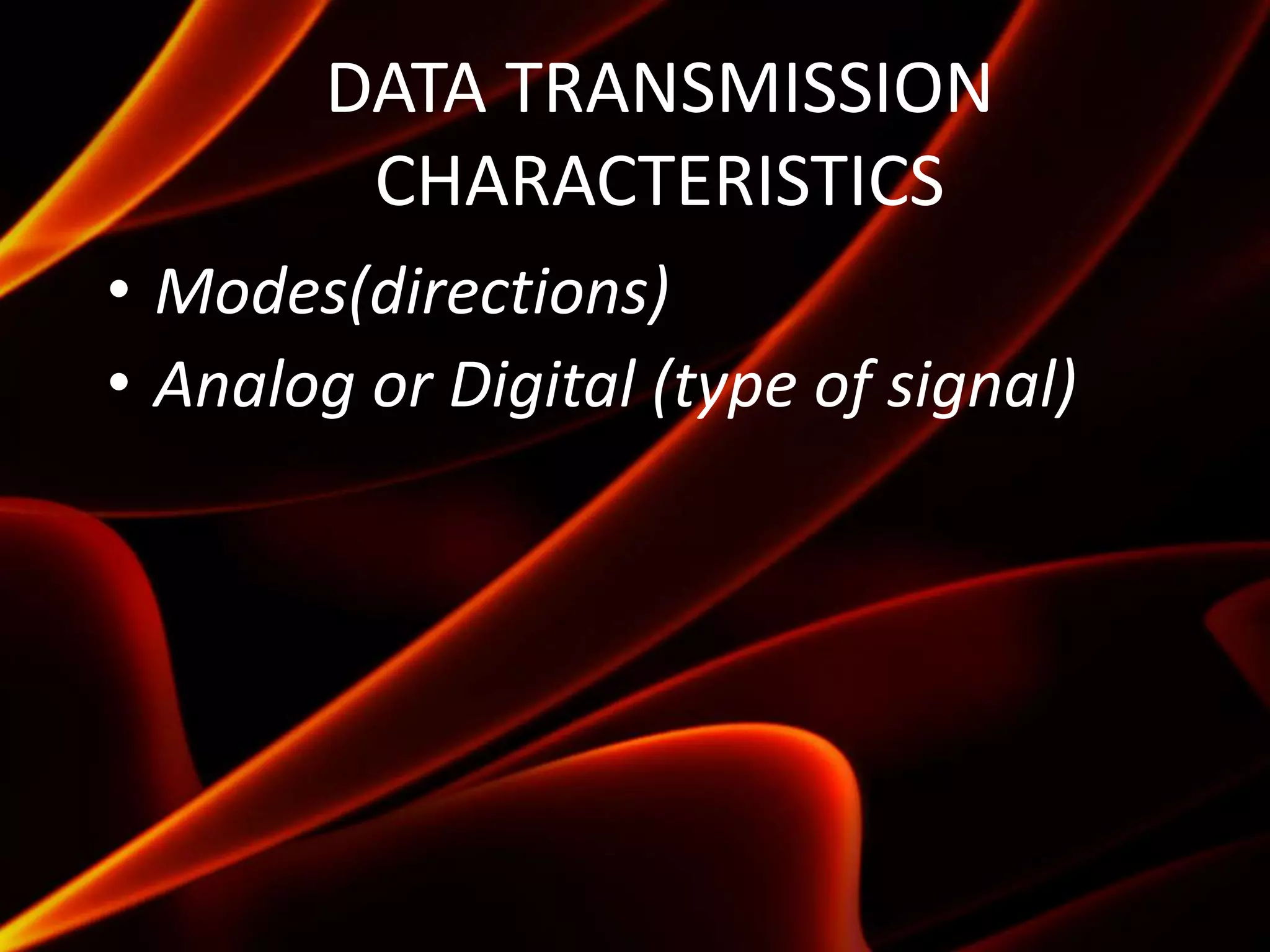 DATA TRANSMISSION CHARACTERISTICS

• Modes(directions)
• Analog or Digital (type of signal)